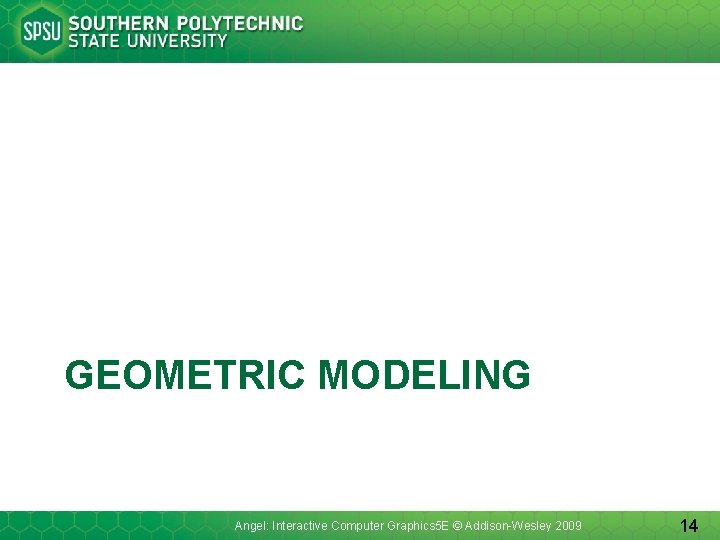 SPSU SOUTHERN POLYTECHNIC STATE UNIVERSITY

GEOMETRIC MODELING

Angel: Interactive Computer Graphics5E © Addison-Wesley 2009

14